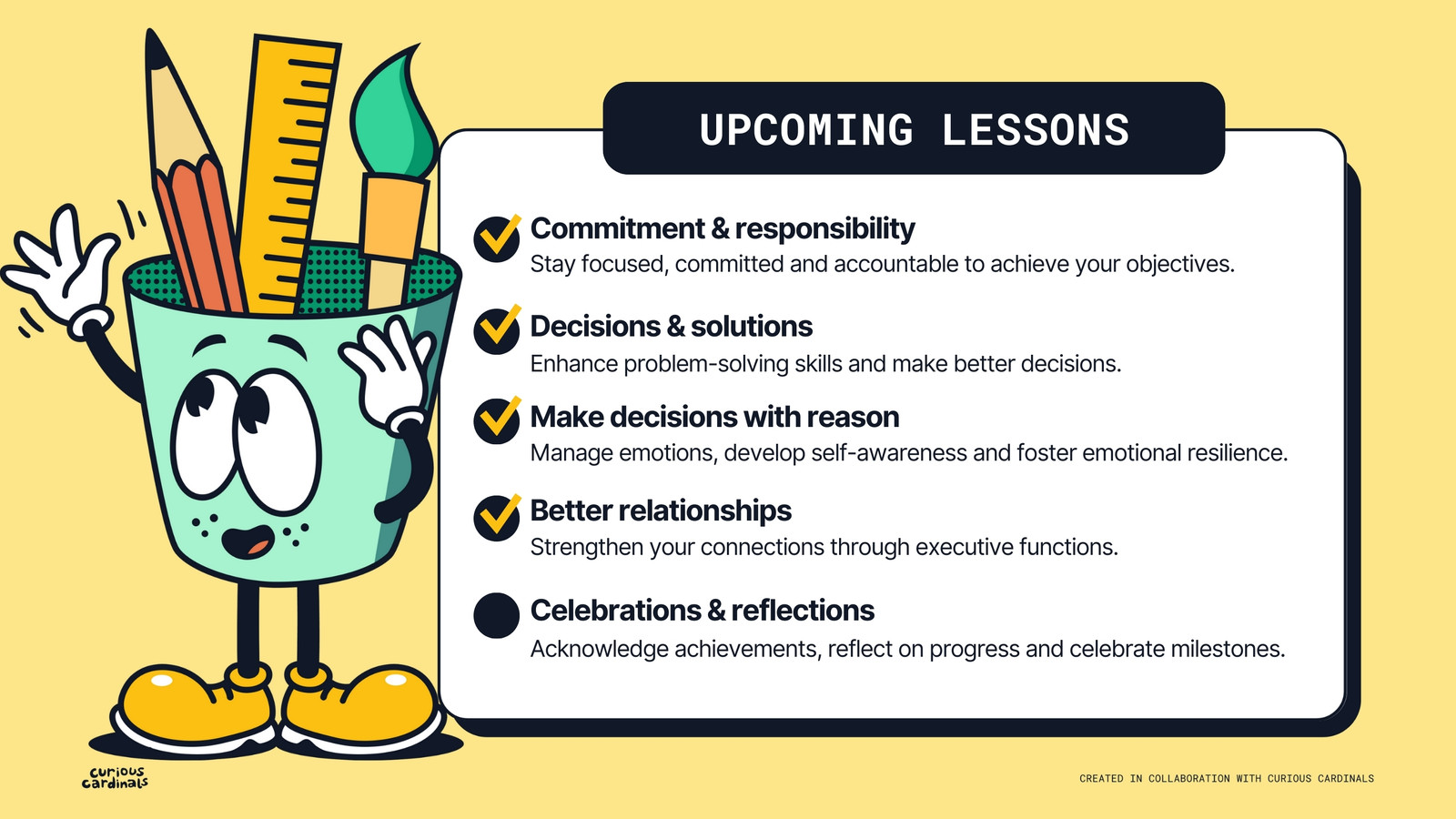 UPCOMING LESSONS

Commitment & responsibility
Stay focused, committed and accountable to achieve your objectives.

Decisions & solutions
Enhance problem-solving skills and make better decisions.

Make decisions with reason
Manage emotions, develop self-awareness and foster emotional resilience.

Better relationships
Strengthen your connections through executive functions.

Celebrations & reflections
Acknowledge achievements, reflect on progress and celebrate milestones.

curious cardinals

CREATED IN COLLABORATION WITH CURIOUS CARDINALS